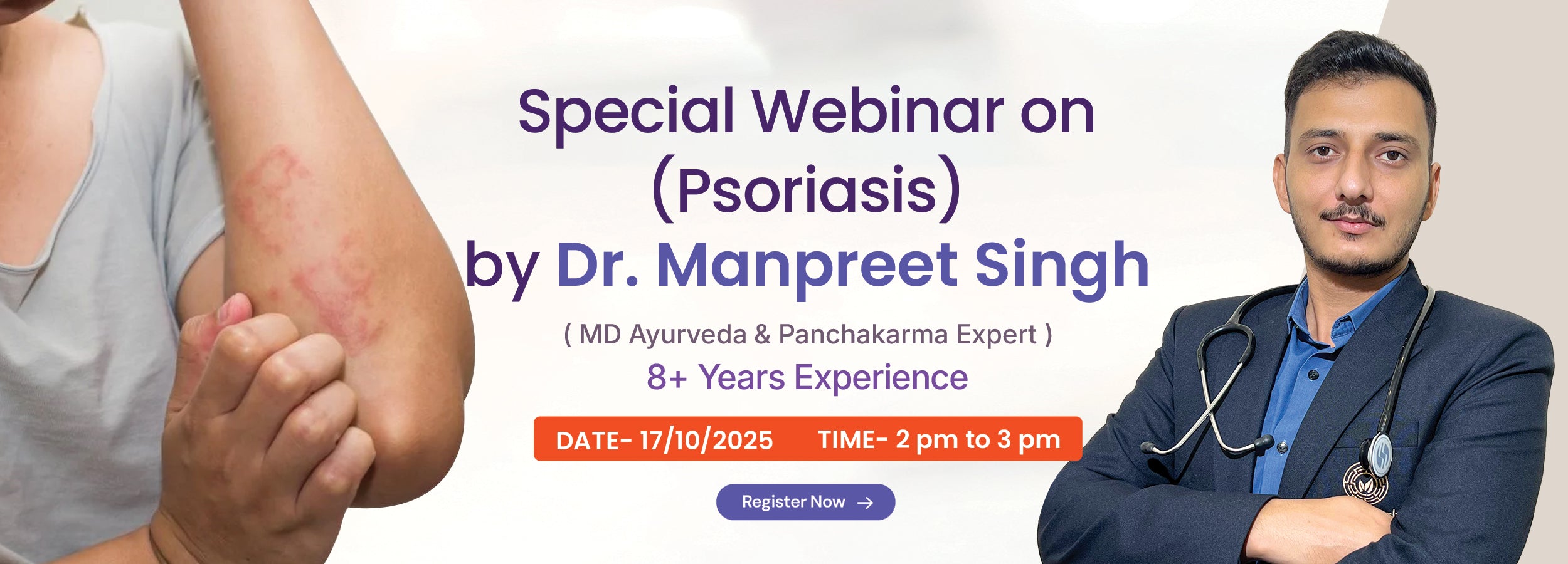 Special Webinar on
(Psoriasis)
by Dr. Manpreet Singh

( MD Ayurveda & Panchakarma Expert )
8+ Years Experience

DATE- 17/10/2025 TIME- 2 pm to 3 pm

Register Now →